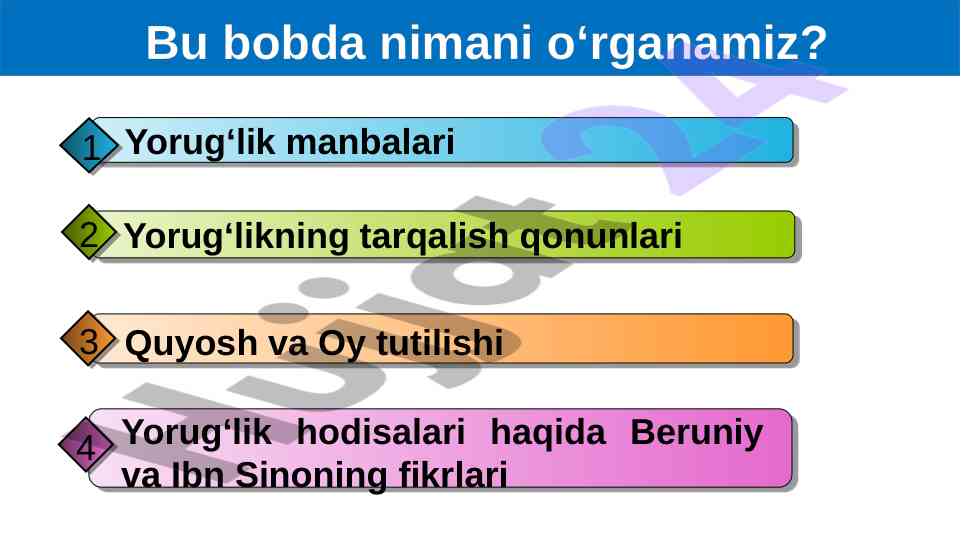 Bu bobda nimani o‘rganamiz?

1 Yorug‘lik manbalari

2 Yorug‘likning tarqalish qonunlari

3 Quyosh va Oy tutilishi

4 Yorug‘lik hodisalari haqida Beruniy va Ibn Sinoning fikrlari

Hujjat 24